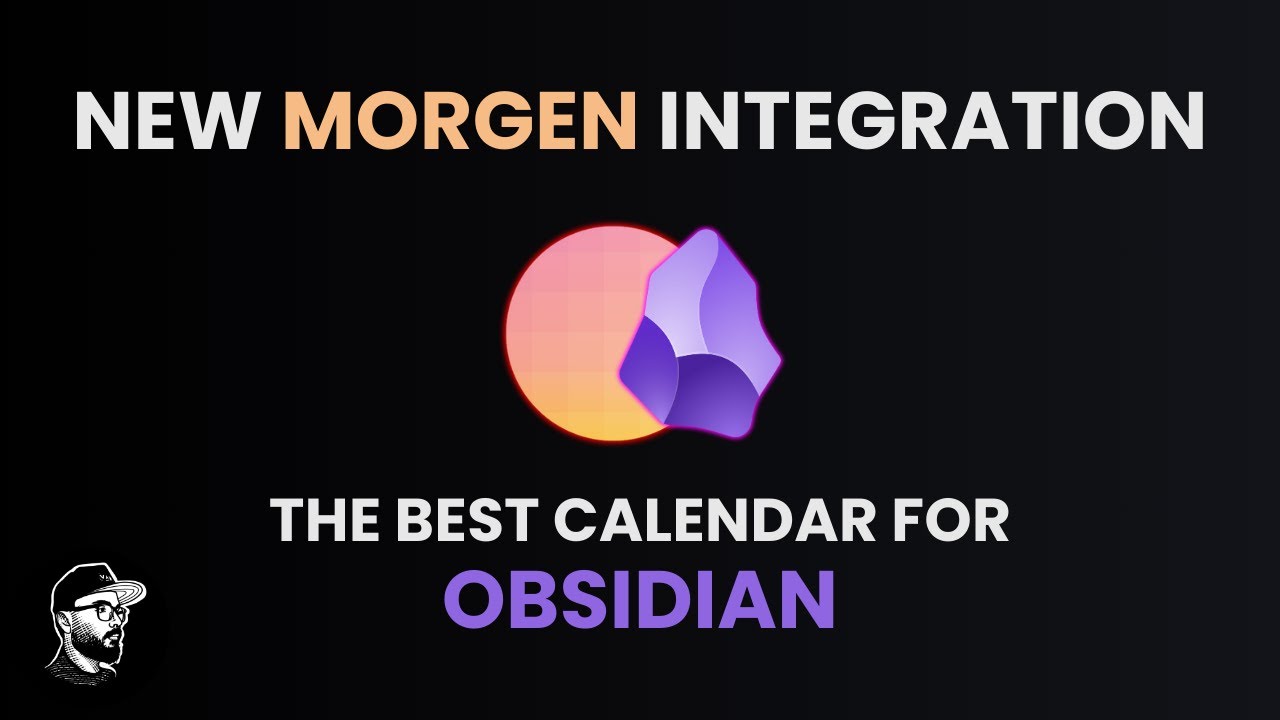 NEW MORGEN INTEGRATION

THE BEST CALENDAR FOR
OBSIDIAN